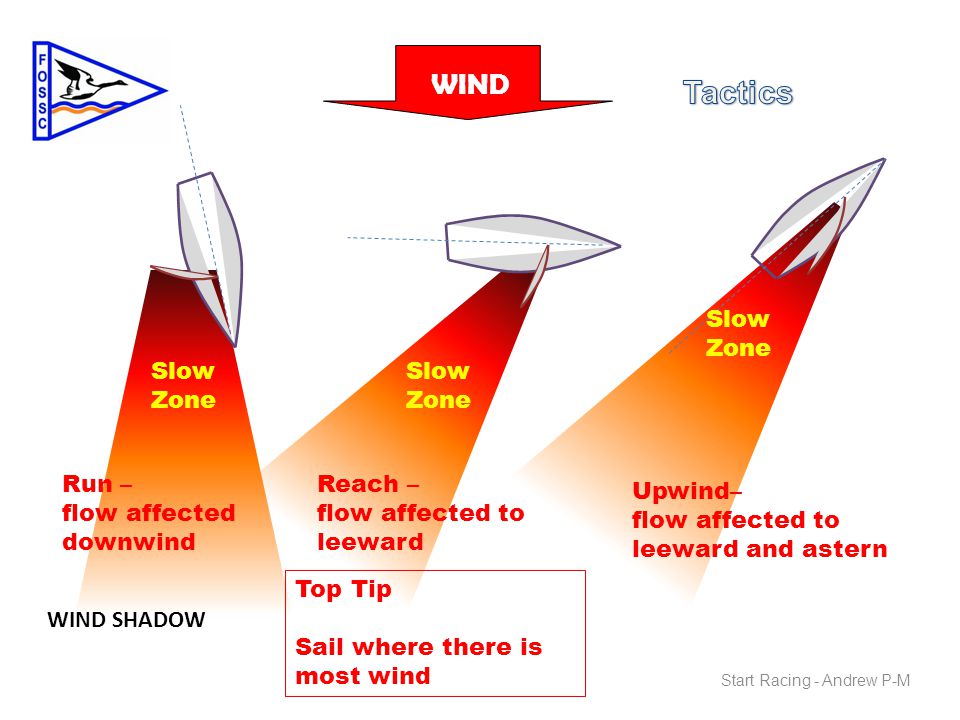 FOSSC

WIND

Tactics

Slow Zone

Slow Zone

Slow Zone

Run – flow affected downwind

Reach – flow affected to leeward

Upwind– flow affected to leeward and astern

WIND SHADOW

Top Tip

Sail where there is most wind

Start Racing - Andrew P-M